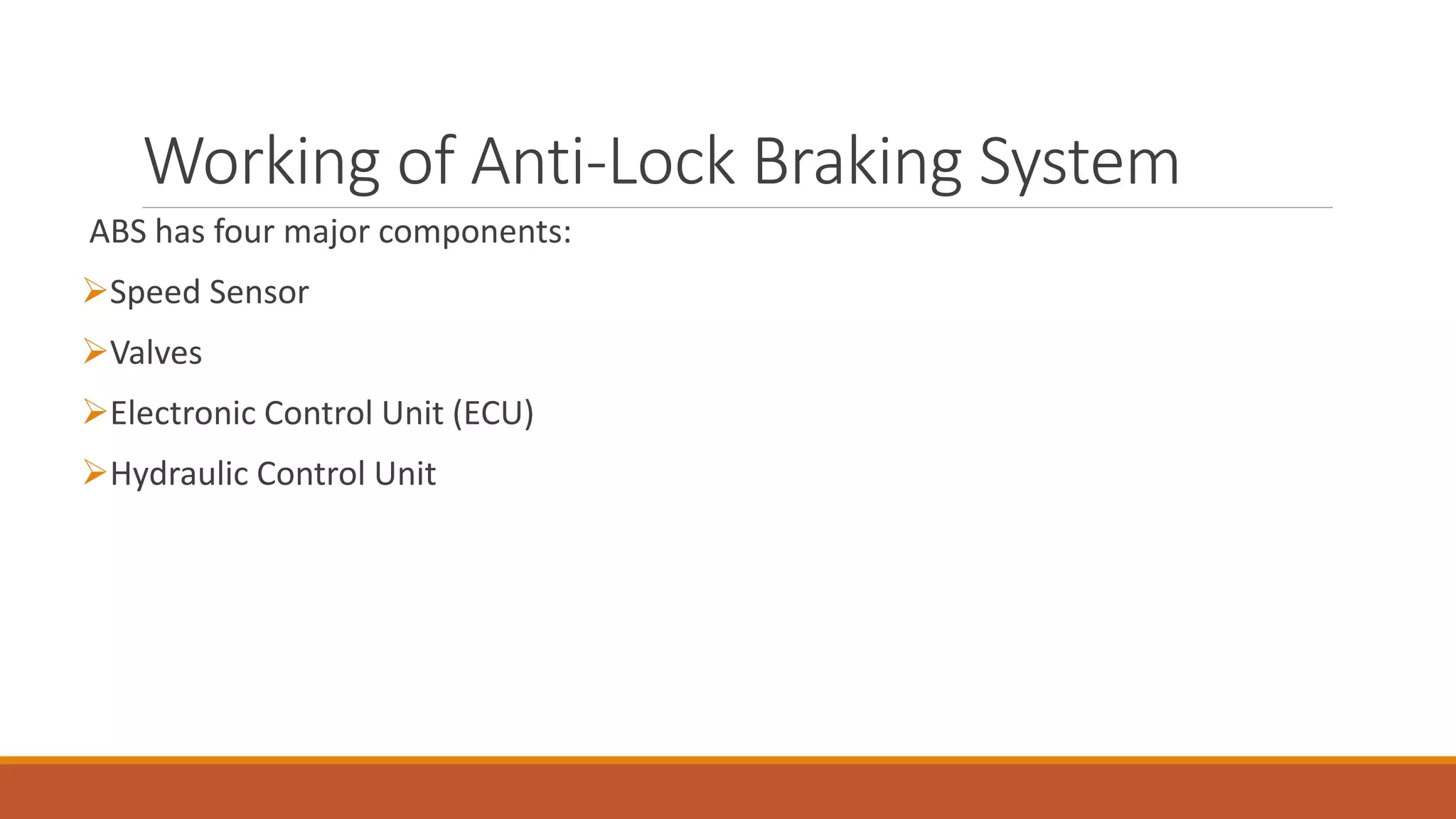 Working of Anti-Lock Braking System

ABS has four major components:

➢Speed Sensor

➢Valves

➢Electronic Control Unit (ECU)

➢Hydraulic Control Unit